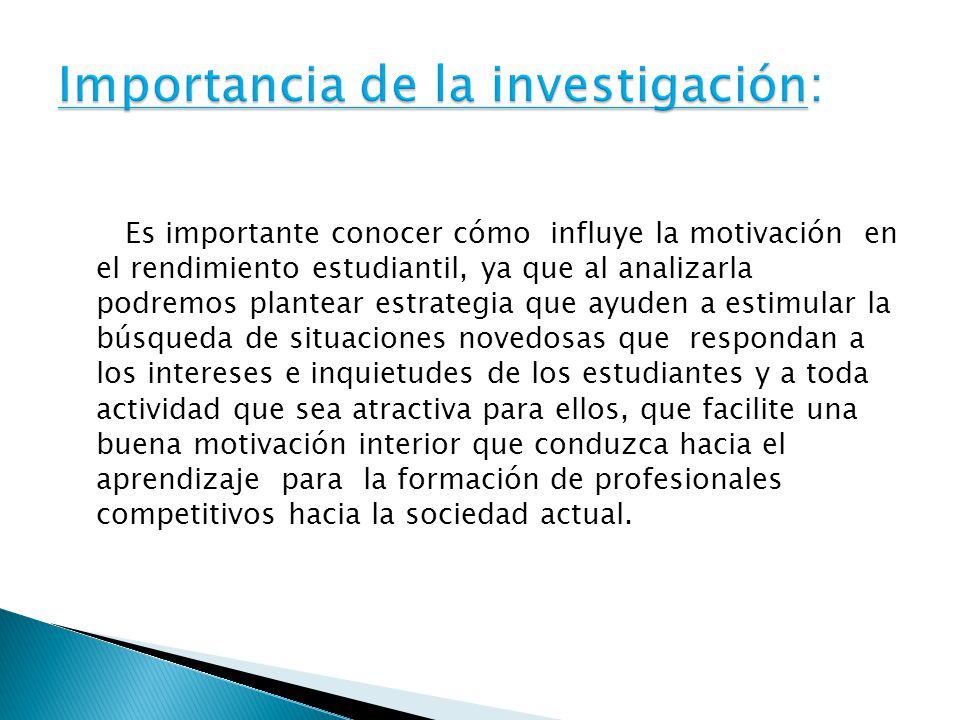 Importancia de la investigación:

Es importante conocer cómo influye la motivación en el rendimiento estudiantil, ya que al analizarla podremos plantear estrategia que ayuden a estimular la búsqueda de situaciones novedosas que respondan a los intereses e inquietudes de los estudiantes y a toda actividad que sea atractiva para ellos, que facilite una buena motivación interior que conduzca hacia el aprendizaje para la formación de profesionales competitivos hacia la sociedad actual.